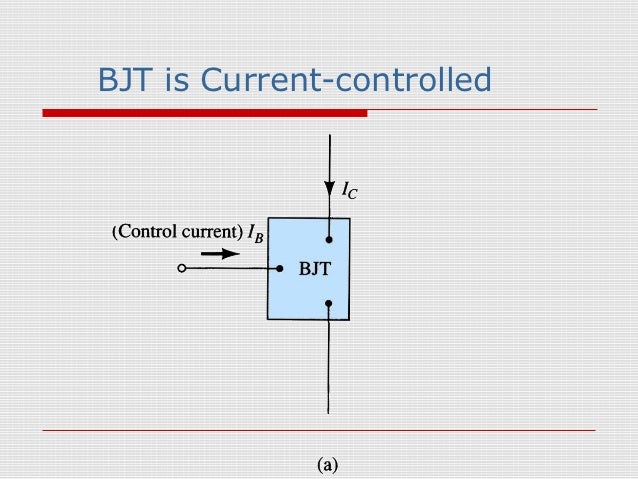 BJT is Current-controlled

$I_C$

(Control current) $I_B$

BJT

(a)